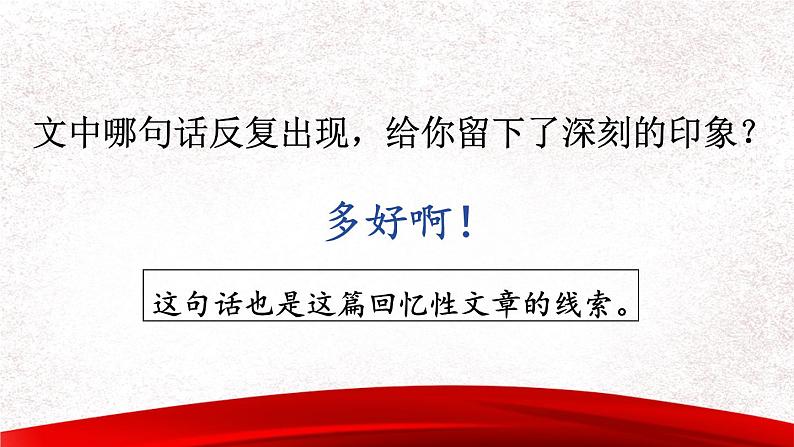 文中哪句话反复出现，给你留下了深刻的印象？

多好啊！

这句话也是这篇回忆性文章的线索。